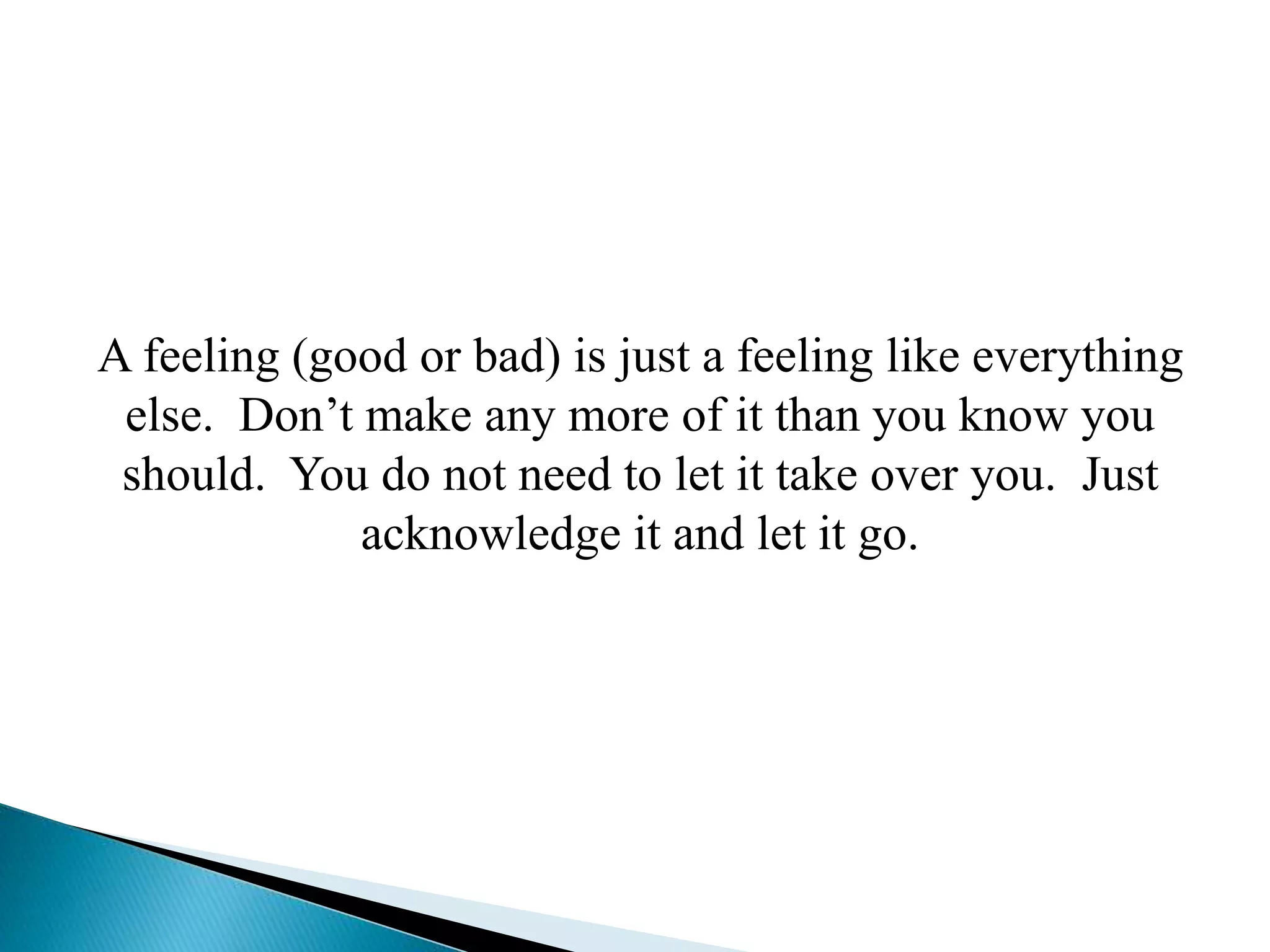 A feeling (good or bad) is just a feeling like everything else. Don’t make any more of it than you know you should. You do not need to let it take over you. Just acknowledge it and let it go.